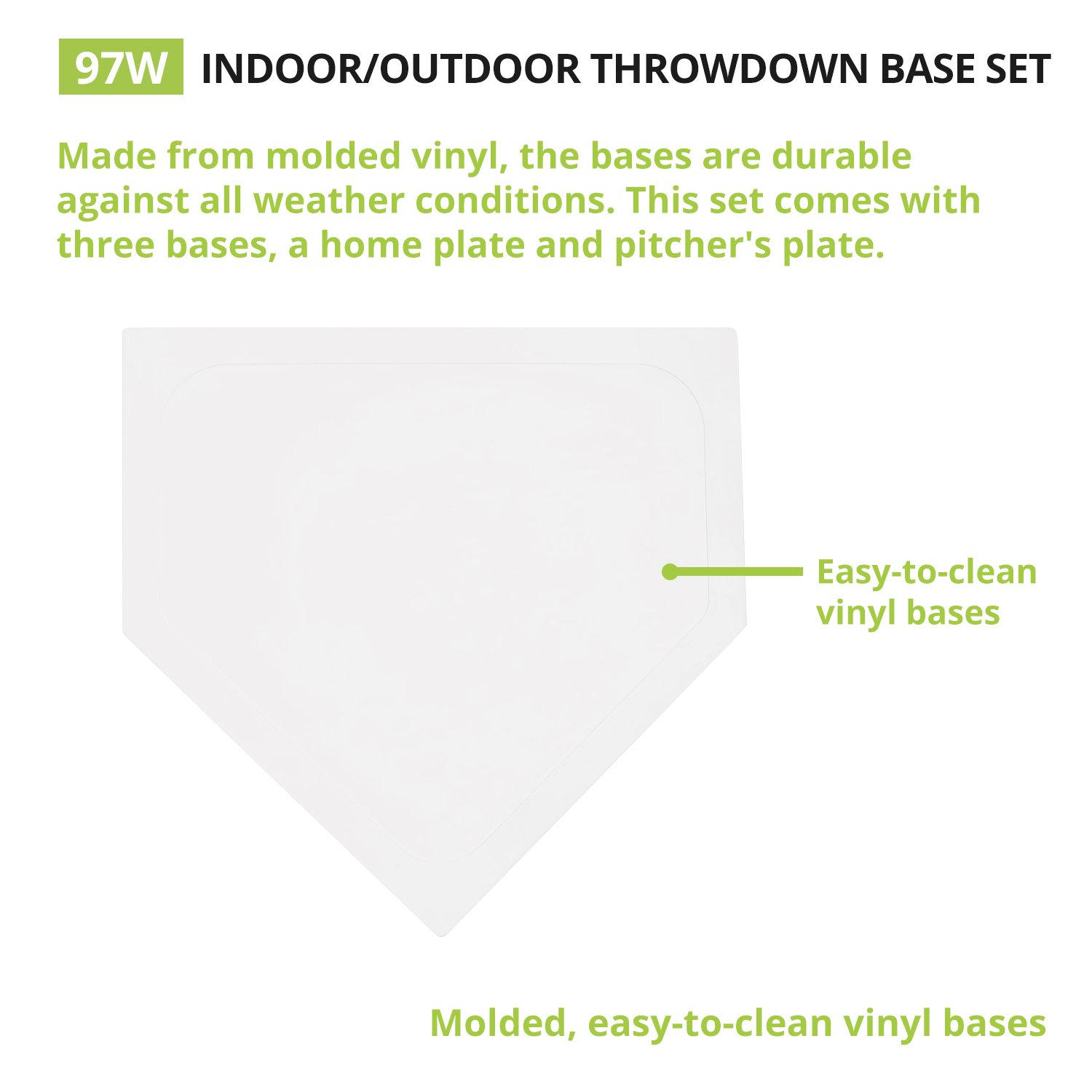 97W INDOOR/OUTDOOR THROWDOWN BASE SET

Made from molded vinyl, the bases are durable against all weather conditions. This set comes with three bases, a home plate and pitcher's plate.

Easy-to-clean vinyl bases

Molded, easy-to-clean vinyl bases